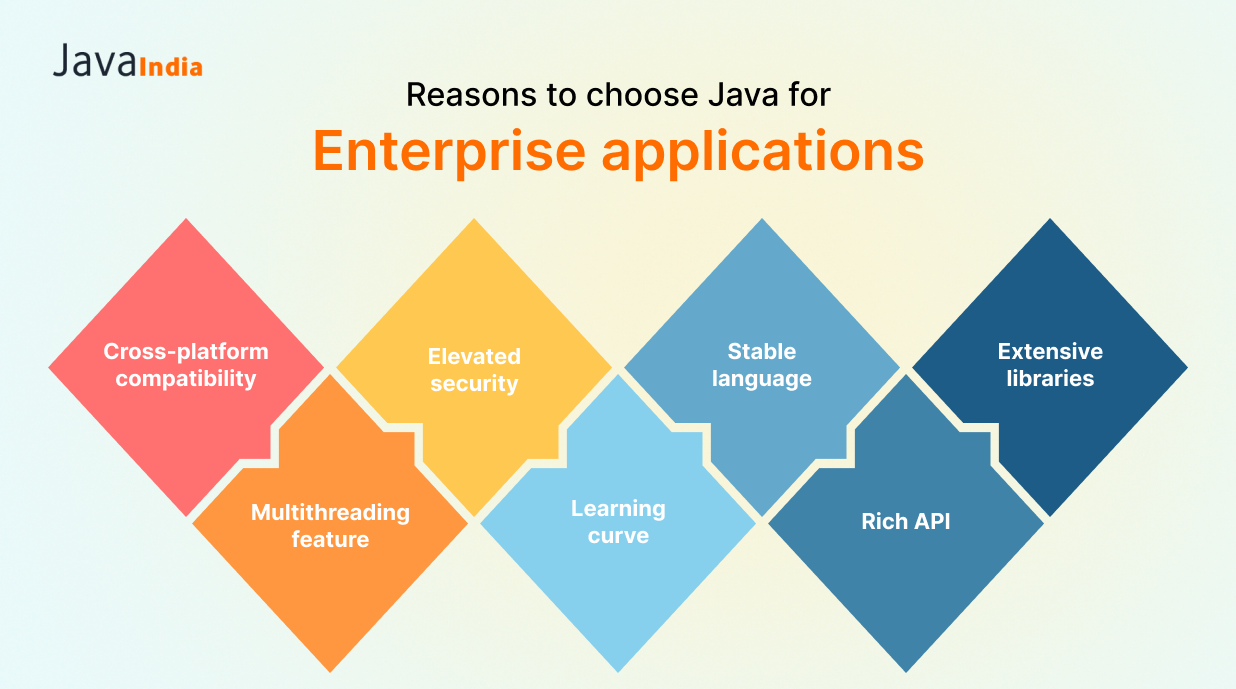 JavaIndia

Reasons to choose Java for
Enterprise applications

Cross-platform compatibility

Multithreading feature

Elevated security

Learning curve

Stable language

Rich API

Extensive libraries